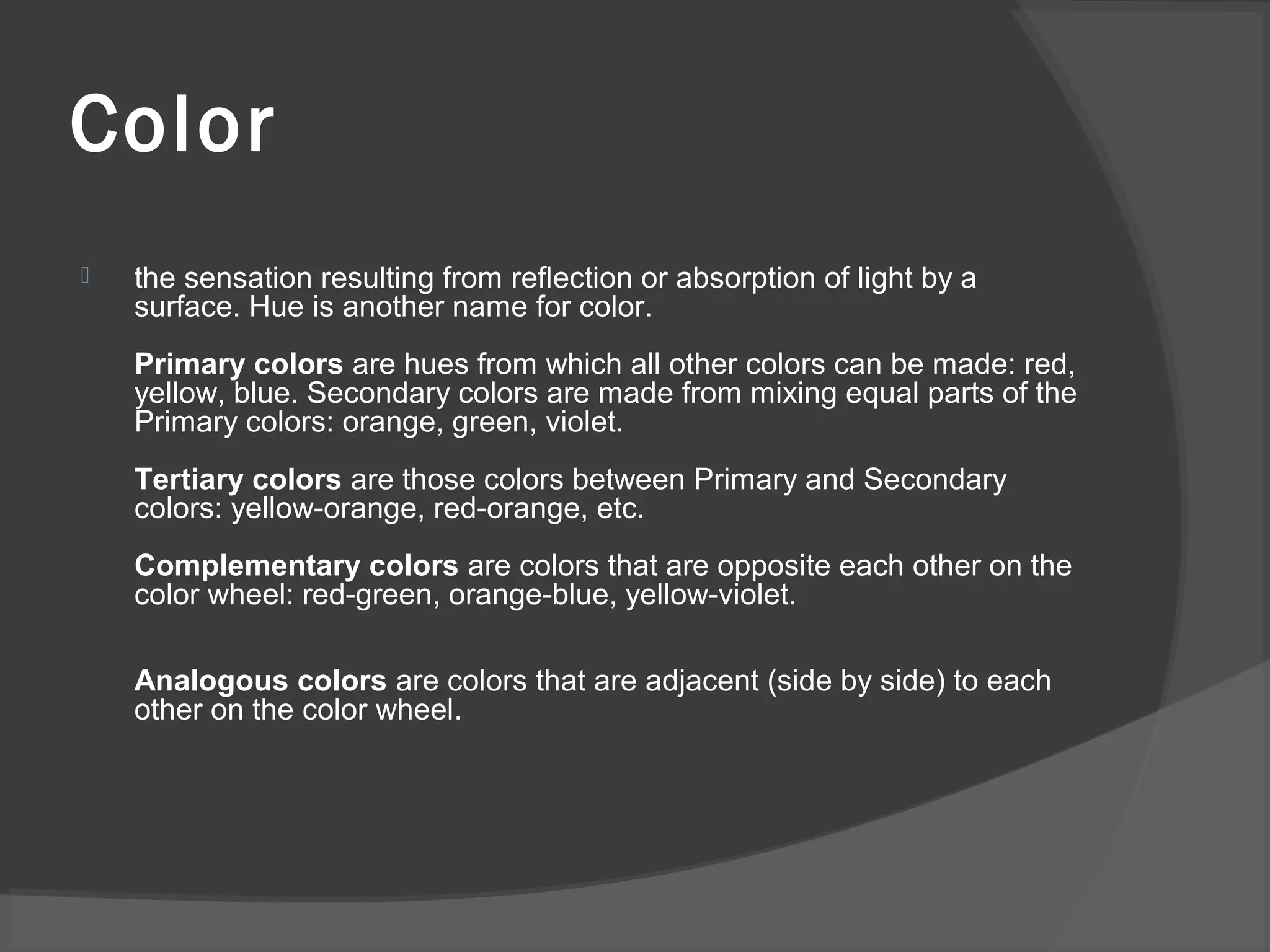 Color

the sensation resulting from reflection or absorption of light by a surface. Hue is another name for color.

Primary colors are hues from which all other colors can be made: red, yellow, blue. Secondary colors are made from mixing equal parts of the Primary colors: orange, green, violet.

Tertiary colors are those colors between Primary and Secondary colors: yellow-orange, red-orange, etc.

Complementary colors are colors that are opposite each other on the color wheel: red-green, orange-blue, yellow-violet.

Analogous colors are colors that are adjacent (side by side) to each other on the color wheel.